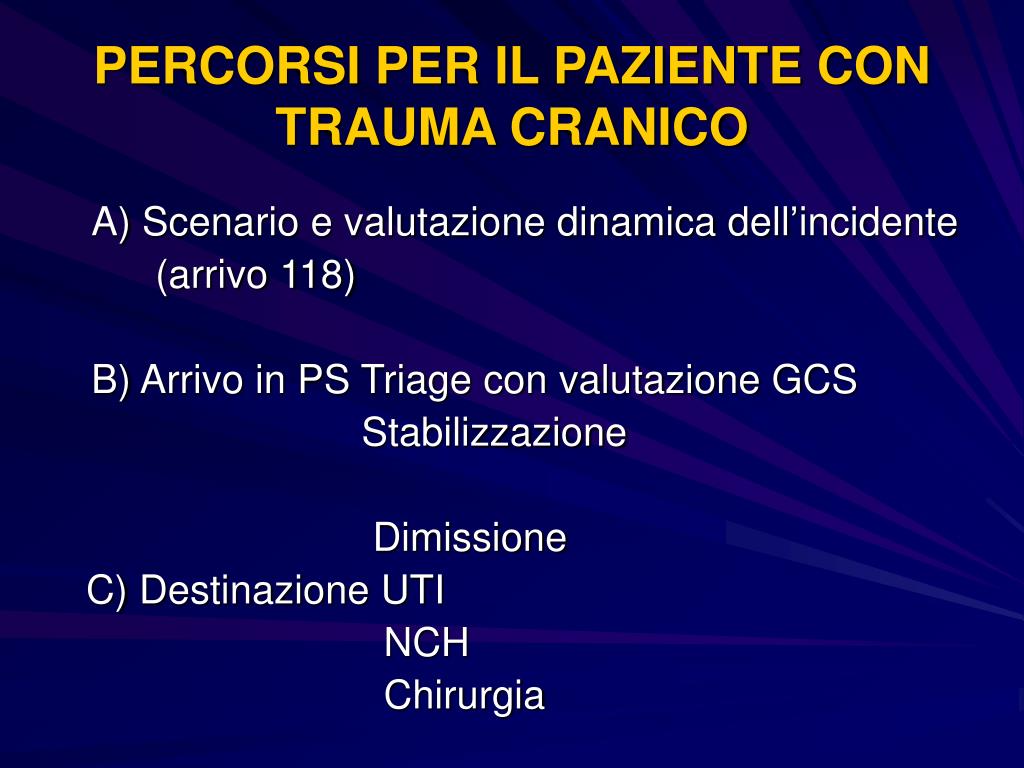 PERCORSI PER IL PAZIENTE CON TRAUMA CRANICO

A) Scenario e valutazione dinamica dell’incidente (arrivo 118)

B) Arrivo in PS Triage con valutazione GCS
Stabilizzazione

Dimissione
C) Destinazione UTI
NCH
Chirurgia